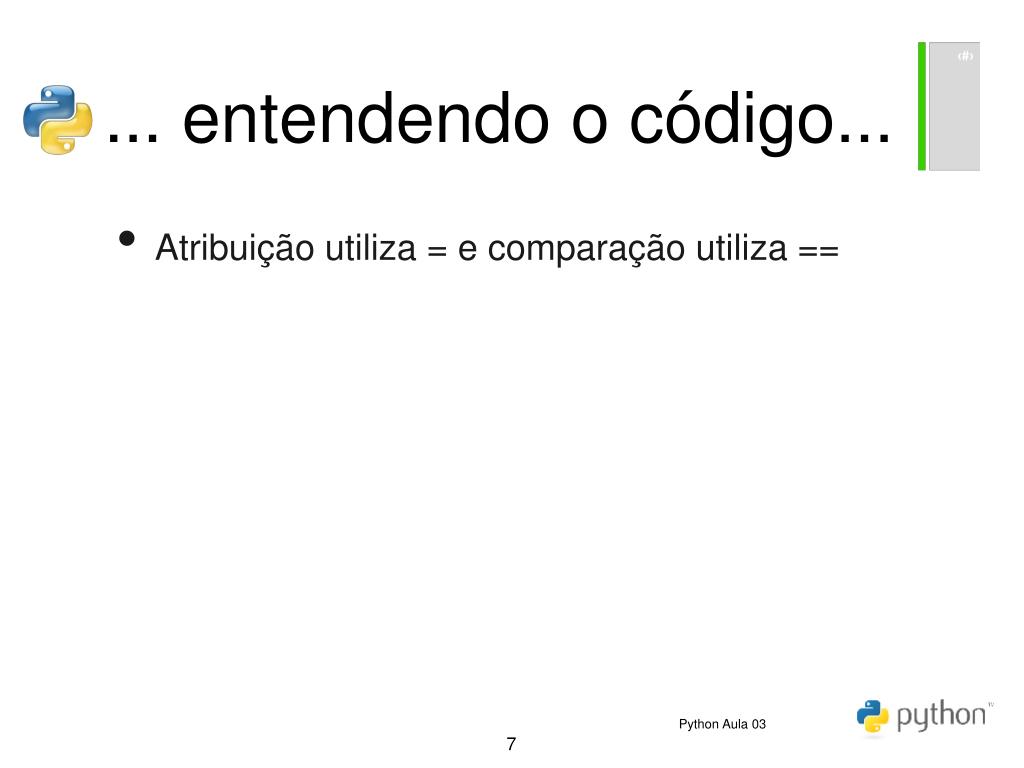 ‹#›

... entendendo o código...

• Atribuição utiliza = e comparação utiliza ==

Python Aula 03

python™

7